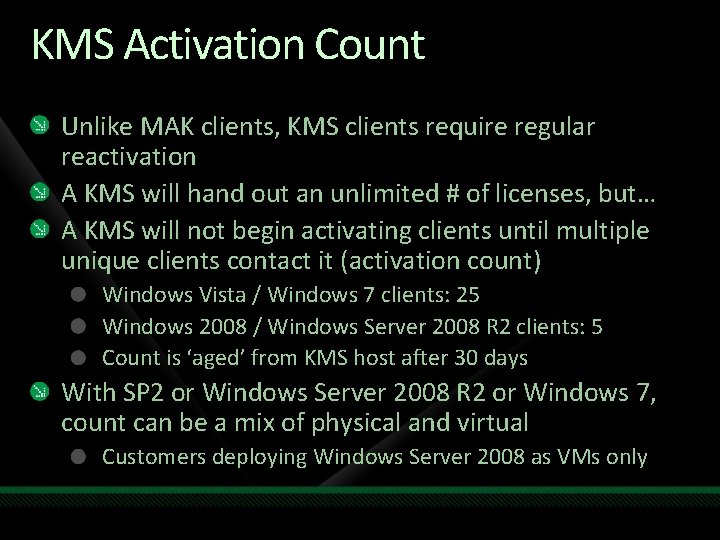 KMS Activation Count

Unlike MAK clients, KMS clients require regular reactivation

A KMS will hand out an unlimited # of licenses, but…

A KMS will not begin activating clients until multiple unique clients contact it (activation count)

Windows Vista / Windows 7 clients: 25

Windows 2008 / Windows Server 2008 R2 clients: 5

Count is 'aged' from KMS host after 30 days

With SP2 or Windows Server 2008 R2 or Windows 7, count can be a mix of physical and virtual

Customers deploying Windows Server 2008 as VMs only